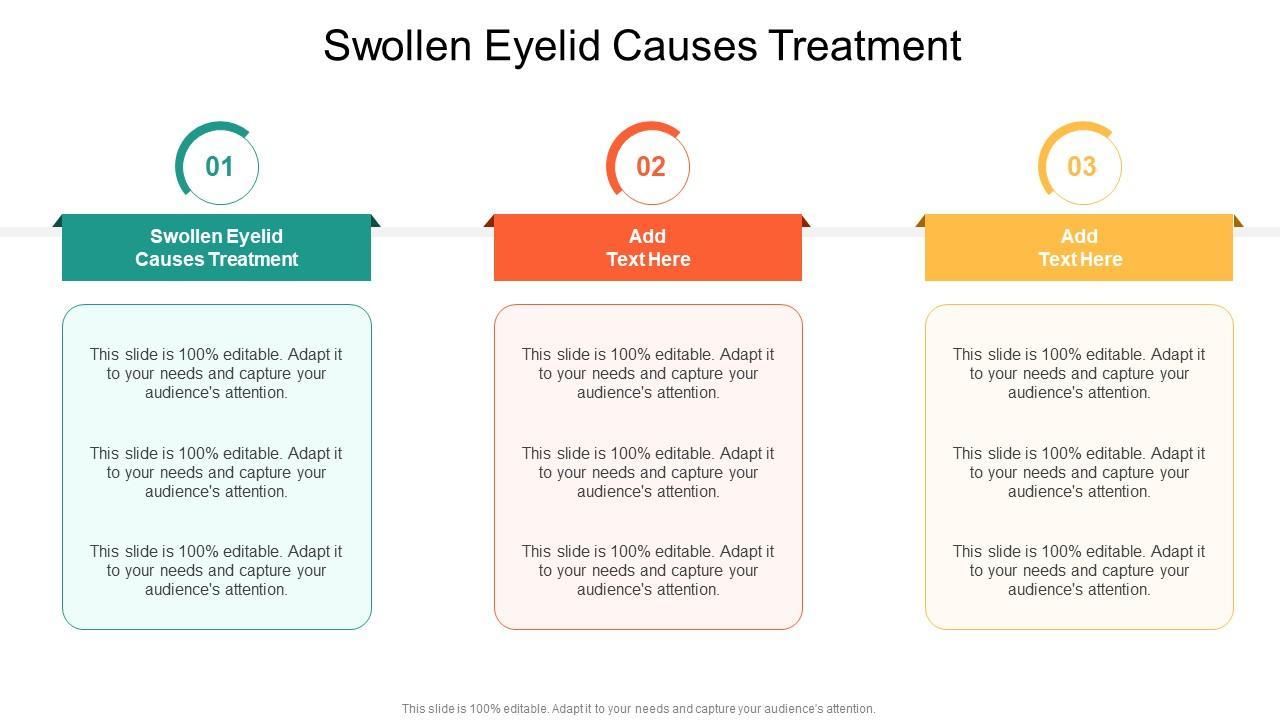 Swollen Eyelid Causes Treatment

01

Swollen Eyelid Causes Treatment

This slide is 100% editable. Adapt it to your needs and capture your audience's attention.

This slide is 100% editable. Adapt it to your needs and capture your audience's attention.

This slide is 100% editable. Adapt it to your needs and capture your audience's attention.

02

Add Text Here

This slide is 100% editable. Adapt it to your needs and capture your audience's attention.

This slide is 100% editable. Adapt it to your needs and capture your audience's attention.

This slide is 100% editable. Adapt it to your needs and capture your audience's attention.

03

Add Text Here

This slide is 100% editable. Adapt it to your needs and capture your audience's attention.

This slide is 100% editable. Adapt it to your needs and capture your audience's attention.

This slide is 100% editable. Adapt it to your needs and capture your audience's attention.

This slide is 100% editable. Adapt it to your needs and capture your audience's attention.